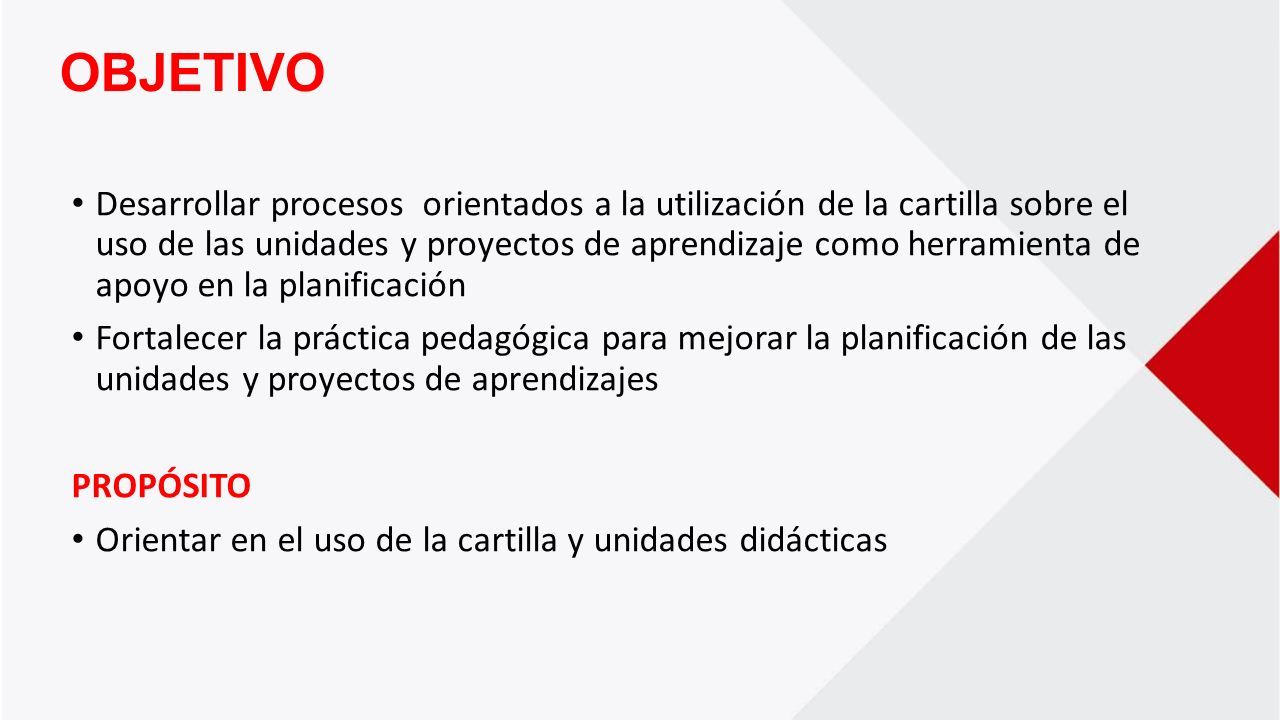 OBJETIVO

• Desarrollar procesos orientados a la utilización de la cartilla sobre el uso de las unidades y proyectos de aprendizaje como herramienta de apoyo en la planificación

• Fortalecer la práctica pedagógica para mejorar la planificación de las unidades y proyectos de aprendizajes

PROPÓSITO

• Orientar en el uso de la cartilla y unidades didácticas